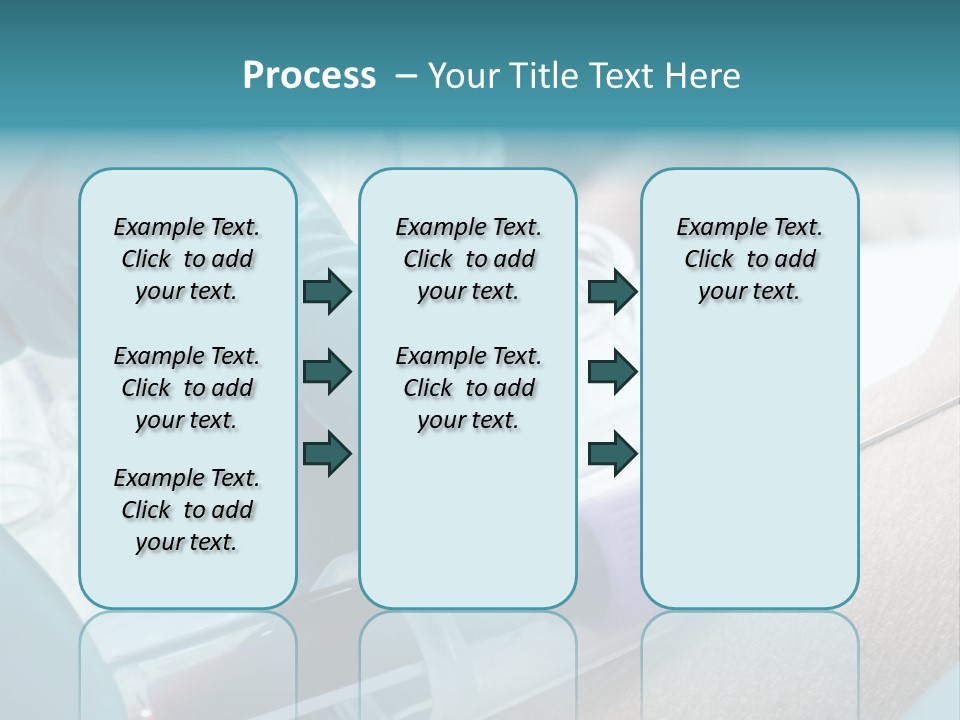 Process – Your Title Text Here

Example Text. Click to add your text.

Example Text. Click to add your text.

Example Text. Click to add your text.

Example Text. Click to add your text.

Example Text. Click to add your text.

Example Text. Click to add your text.